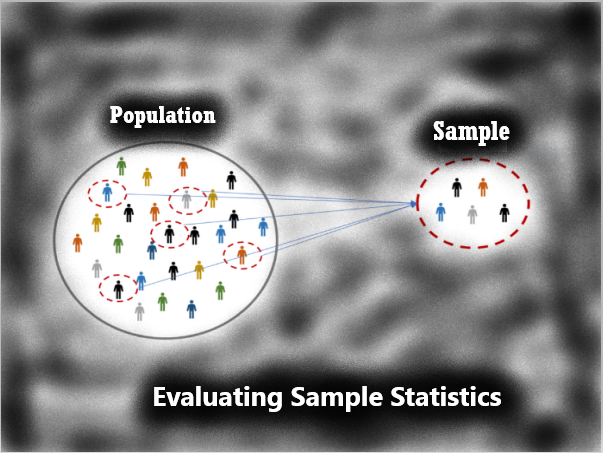 Population

Sample

Evaluating Sample Statistics